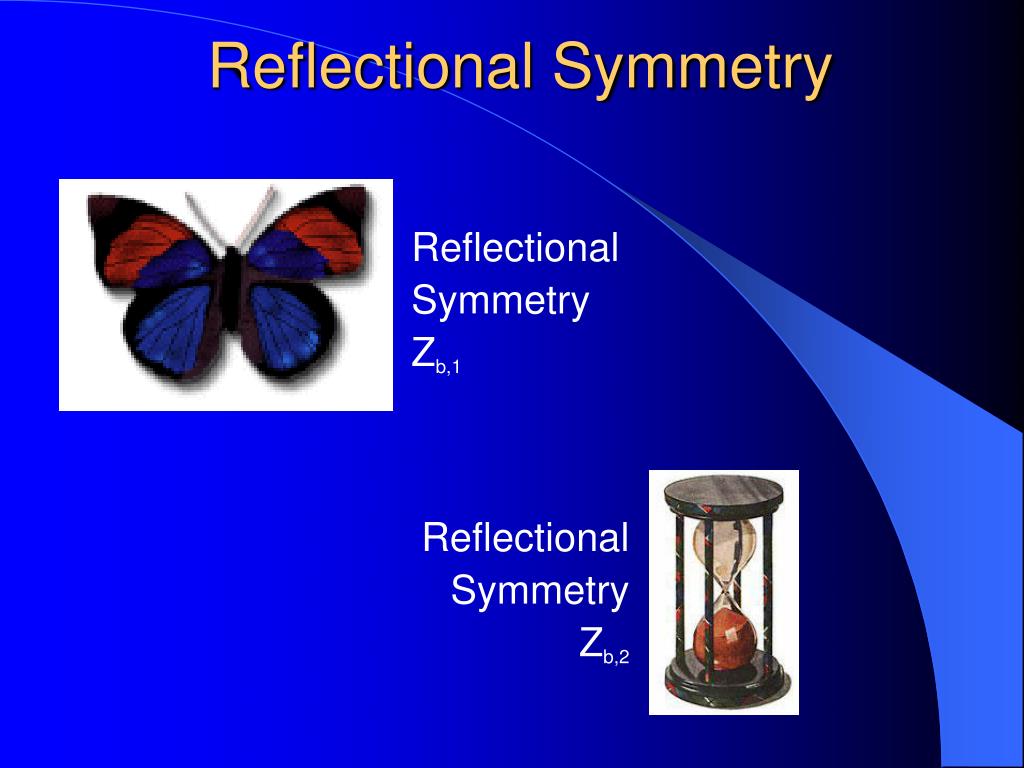 Reflectional Symmetry

Reflectional Symmetry $Z_{b,1}$

Reflectional Symmetry $Z_{b,2}$